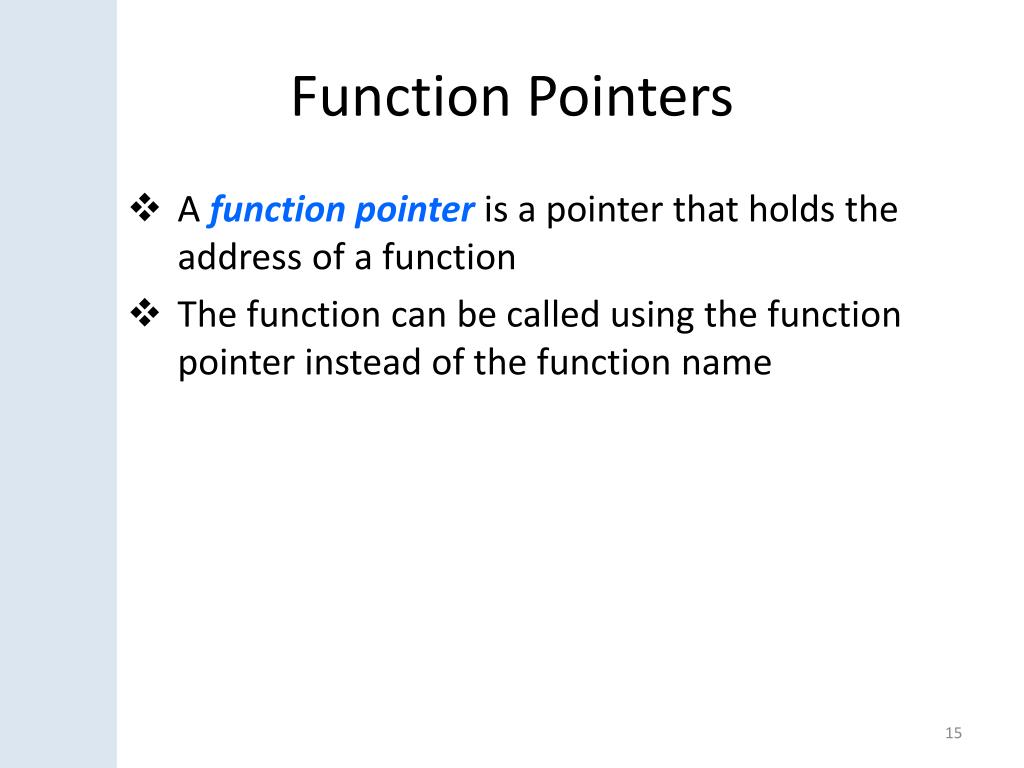 Function Pointers

❖ A function pointer is a pointer that holds the address of a function

❖ The function can be called using the function pointer instead of the function name

15